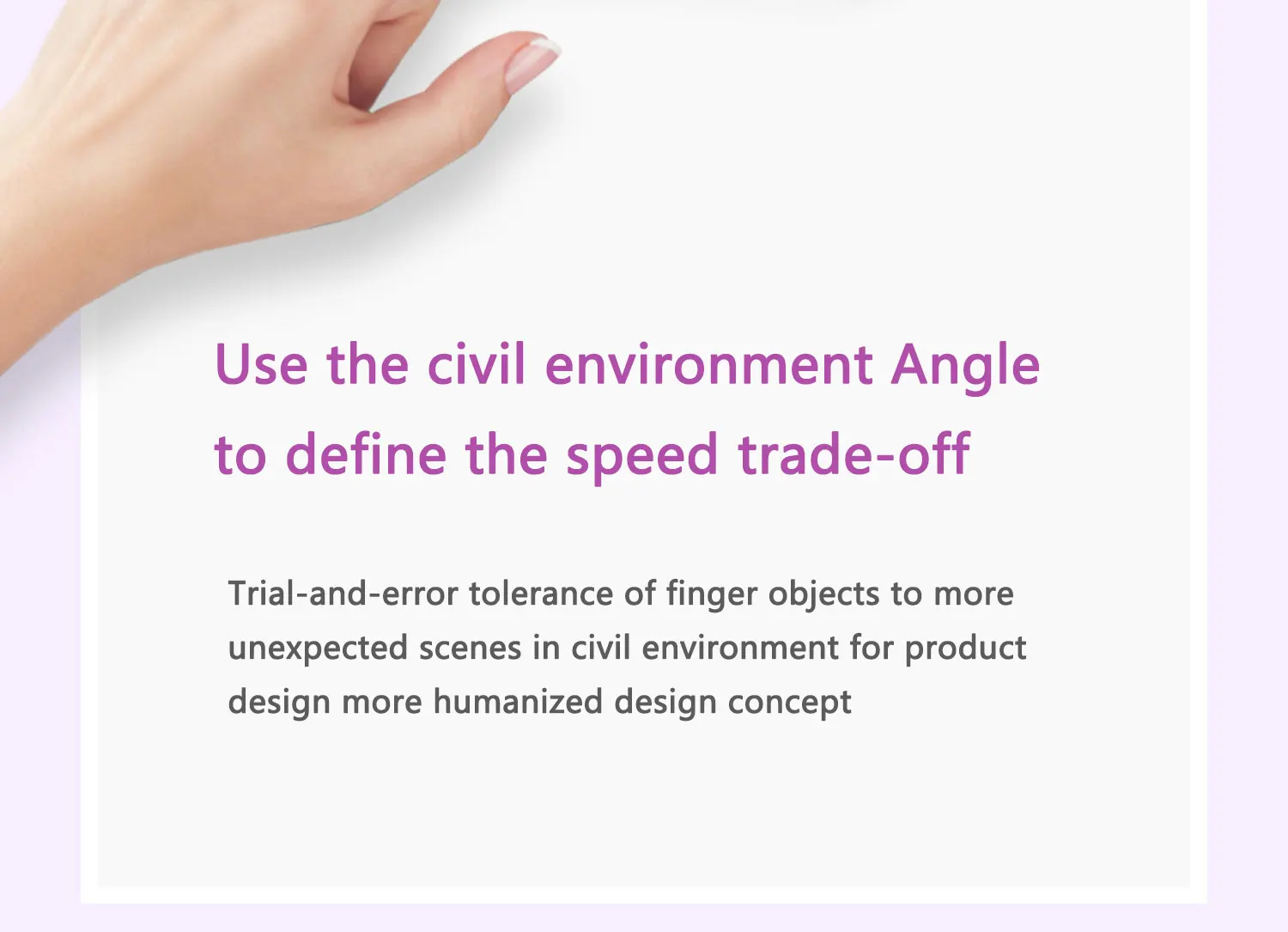 Use the civil environment Angle to define the speed trade-off

Trial-and-error tolerance of finger objects to more unexpected scenes in civil environment for product design more humanized design concept